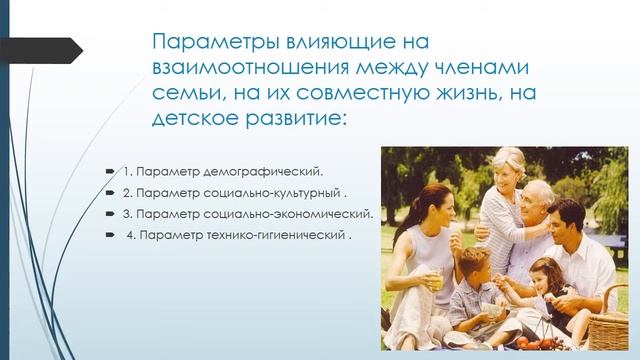 Параметры влияющие на взаимоотношения между членами семьи, на их совместную жизнь, на детское развитие:

1. Параметр демографический.
2. Параметр социально-культурный .
3. Параметр социально-экономический.
4. Параметр технико-гигиенический .